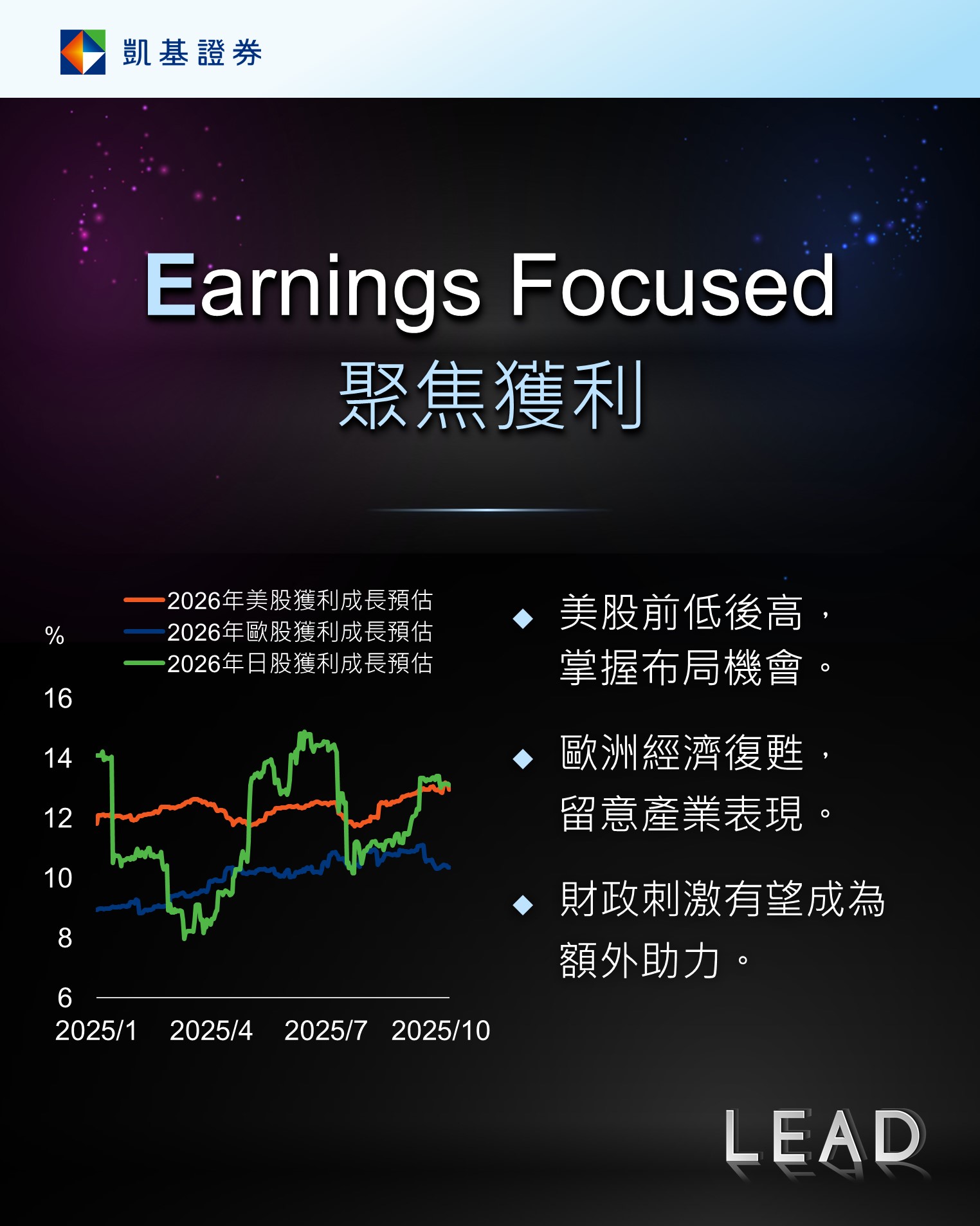 凱基證券

Earnings Focused
聚焦獲利

2026年美股獲利成長預估
2026年歐股獲利成長預估
2026年日股獲利成長預估

%
16
14
12
10
8
6
2025/1 2025/4 2025/7 2025/10

◆ 美股前低後高，掌握布局機會。

◆ 歐洲經濟復甦，留意產業表現。

◆ 財政刺激有望成為額外助力。

LEAD